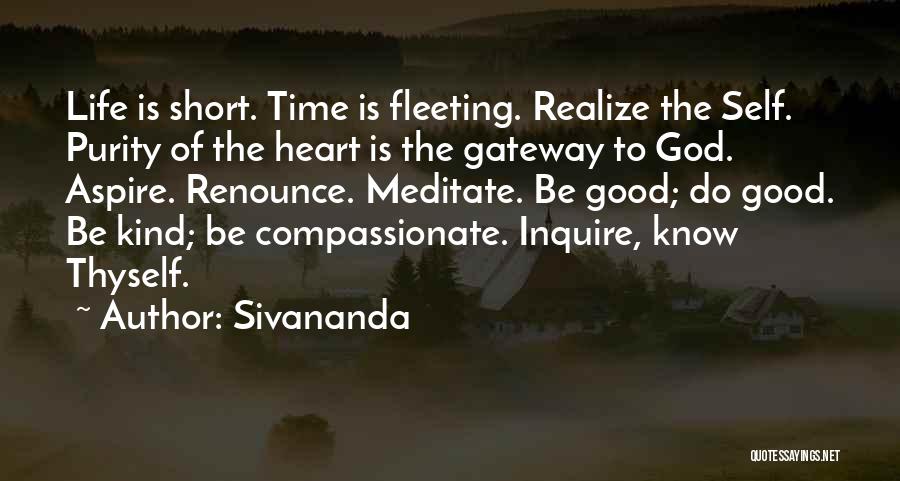 Life is short. Time is fleeting. Realize the Self. Purity of the heart is the gateway to God. Aspire. Renounce. Meditate. Be good; do good. Be kind; be compassionate. Inquire, know Thyself.

~ Author: Sivananda

QUOTESSAYINGS.NET